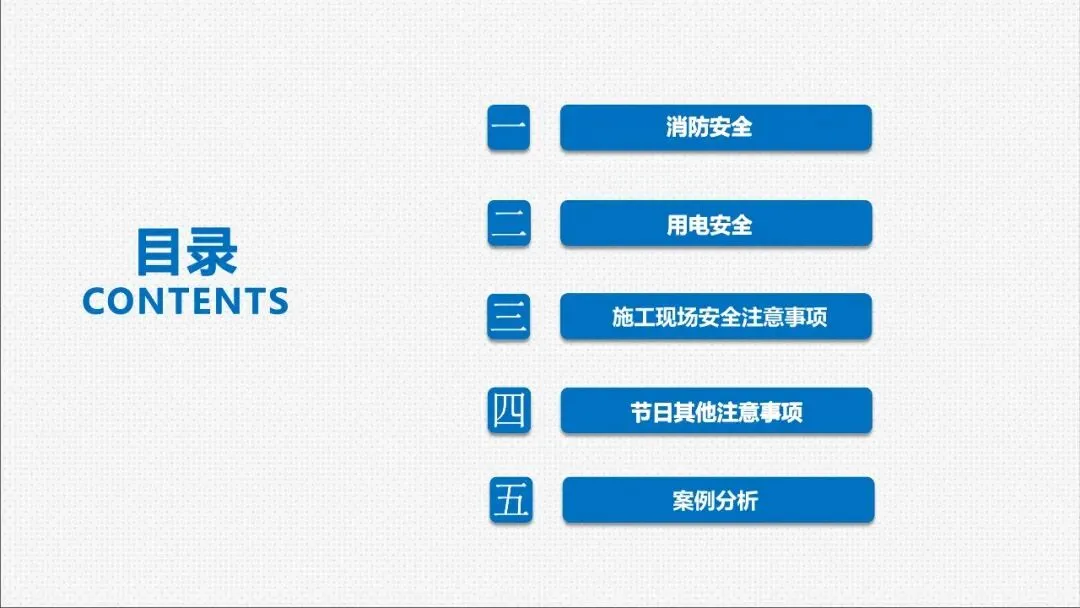 目录
CONTENTS

一 消防安全

二 用电安全

三 施工现场安全注意事项

四 节日其他注意事项

五 案例分析